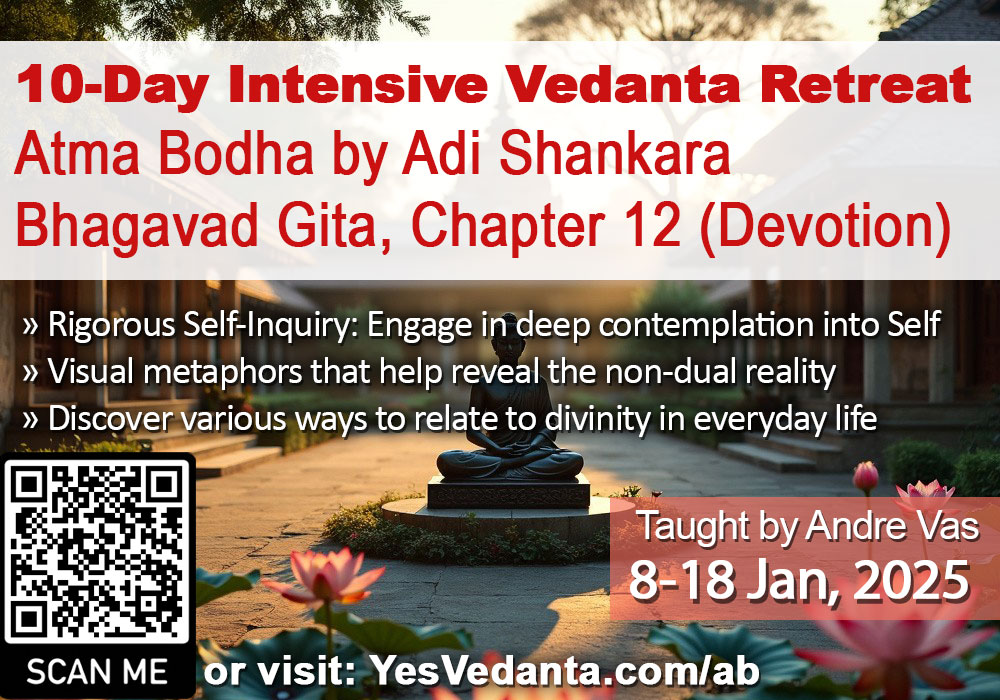 10-Day Intensive Vedanta Retreat
Atma Bodha by Adi Shankara
Bhagavad Gita, Chapter 12 (Devotion)

» Rigorous Self-Inquiry: Engage in deep contemplation into Self
» Visual metaphors that help reveal the non-dual reality
» Discover various ways to relate to divinity in everyday life

Taught by Andre Vas
8-18 Jan, 2025

SCAN ME
or visit: YesVedanta.com/ab